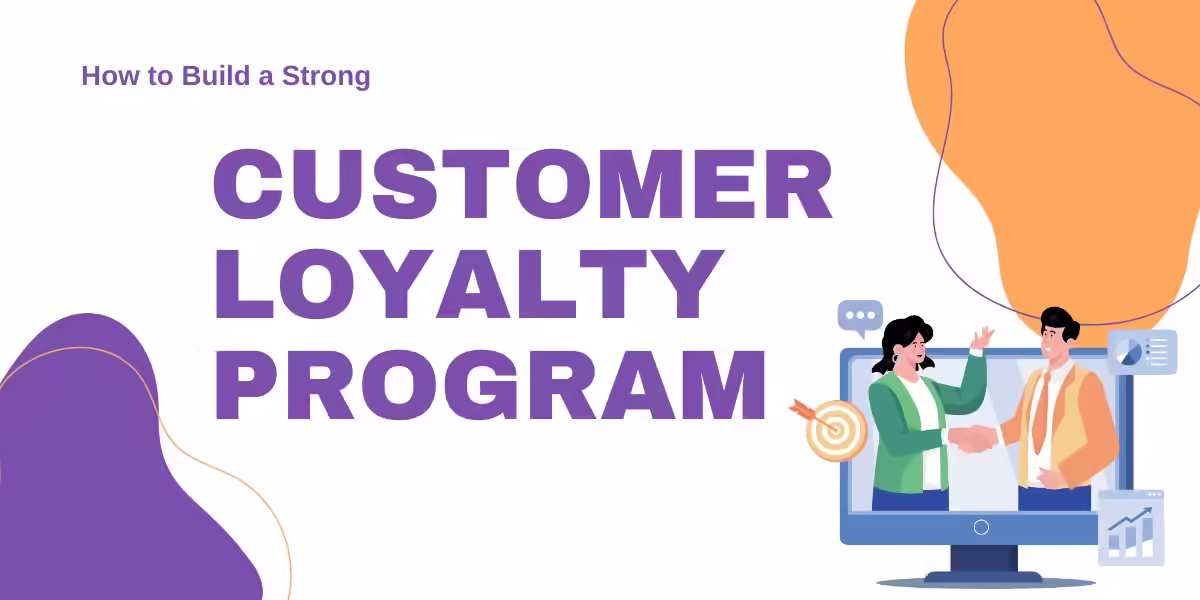 How to Build a Strong

CUSTOMER LOYALTY PROGRAM